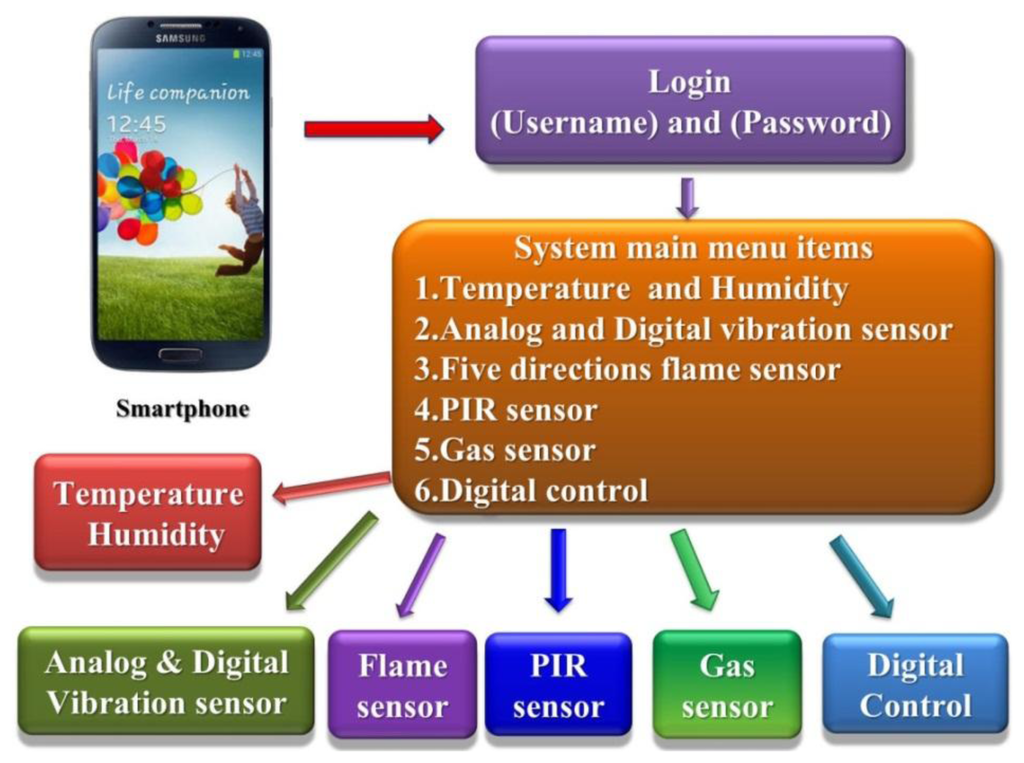 SAMSUNG
12:45
Life companion
12:45

Smartphone

Login
(Username) and (Password)

System main menu items
1.Temperature and Humidity
2.Analog and Digital vibration sensor
3.Five directions flame sensor
4.PIR sensor
5.Gas sensor
6.Digital control

Temperature
Humidity

Analog & Digital
Vibration sensor

Flame
sensor

PIR
sensor

Gas
sensor

Digital
Control